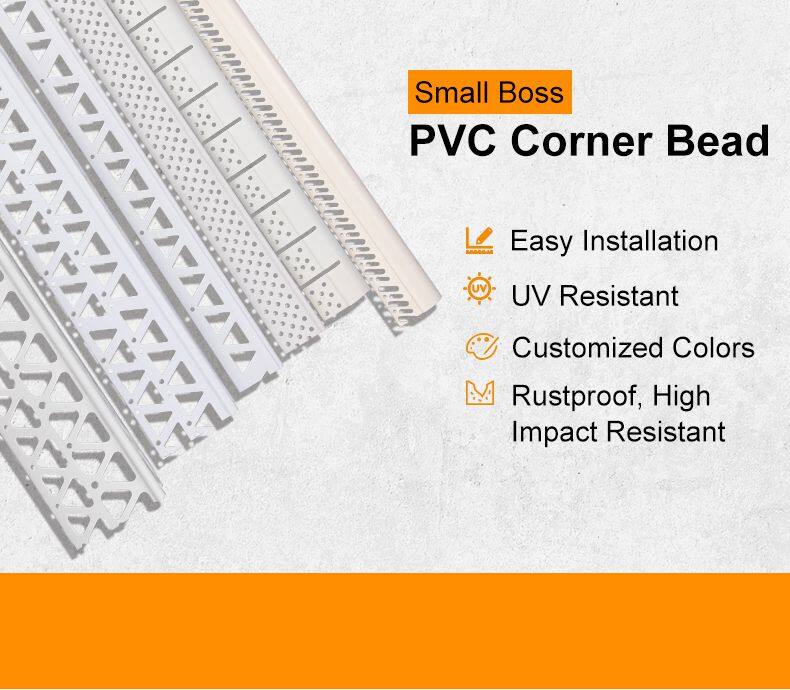 Small Boss

PVC Corner Bead

Easy Installation

UV

UV Resistant

Customized Colors

Rustproof, High Impact Resistant